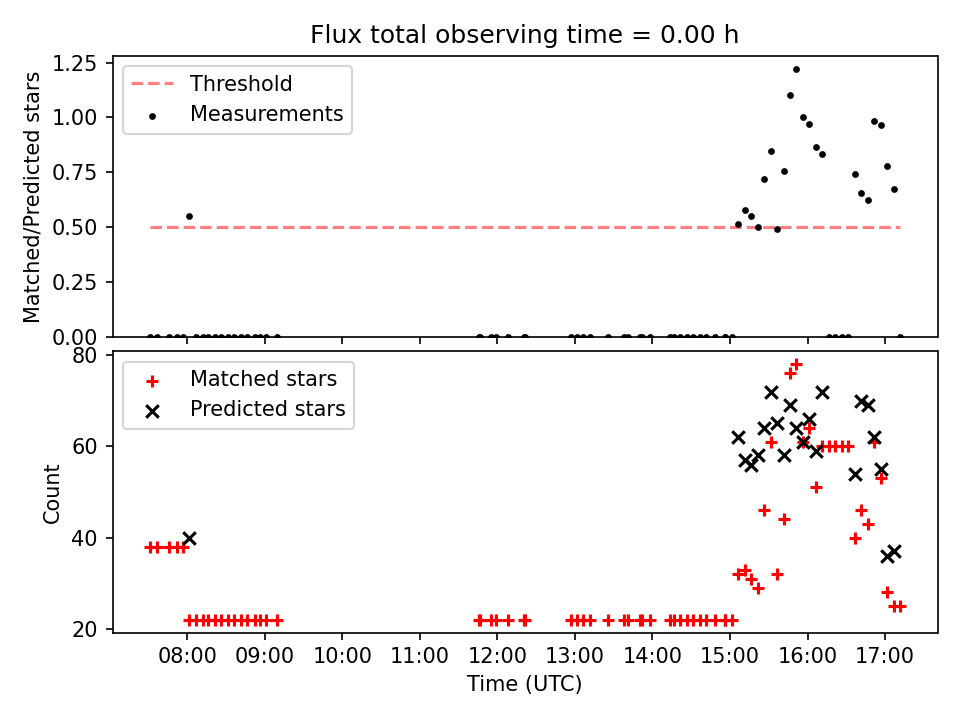 Flux total observing time = 0.00 h

Threshold
Measurements

Matched/Predicted stars

1.25
1.00
0.75
0.50
0.25
0.00

Matched stars
Predicted stars

Count

80
60
40
20

08:00
09:00
10:00
11:00
12:00
13:00
14:00
15:00
16:00
17:00

Time (UTC)